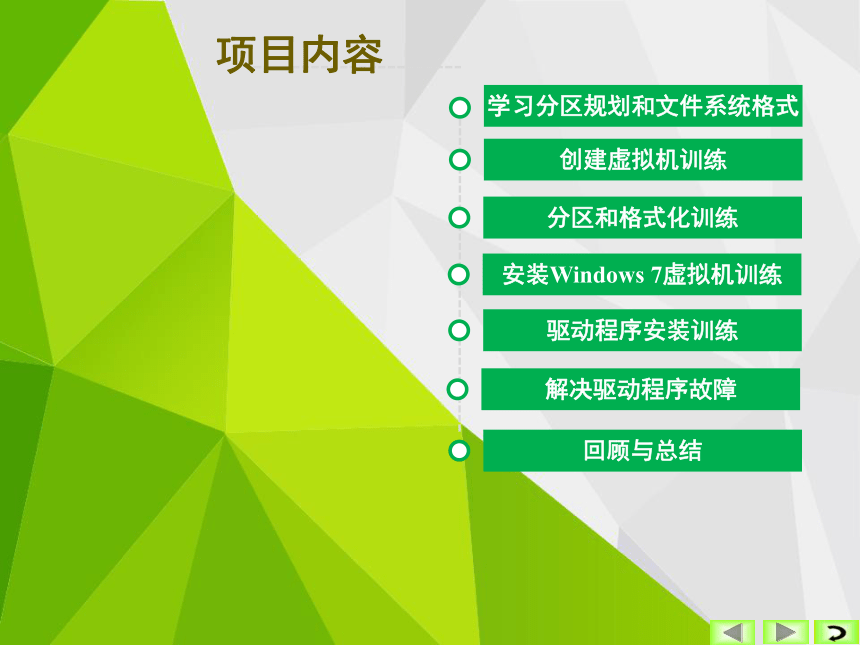 项目内容

学习分区规划和文件系统格式

创建虚拟机训练

分区和格式化训练

安装Windows 7虚拟机训练

驱动程序安装训练

解决驱动程序故障

回顾与总结